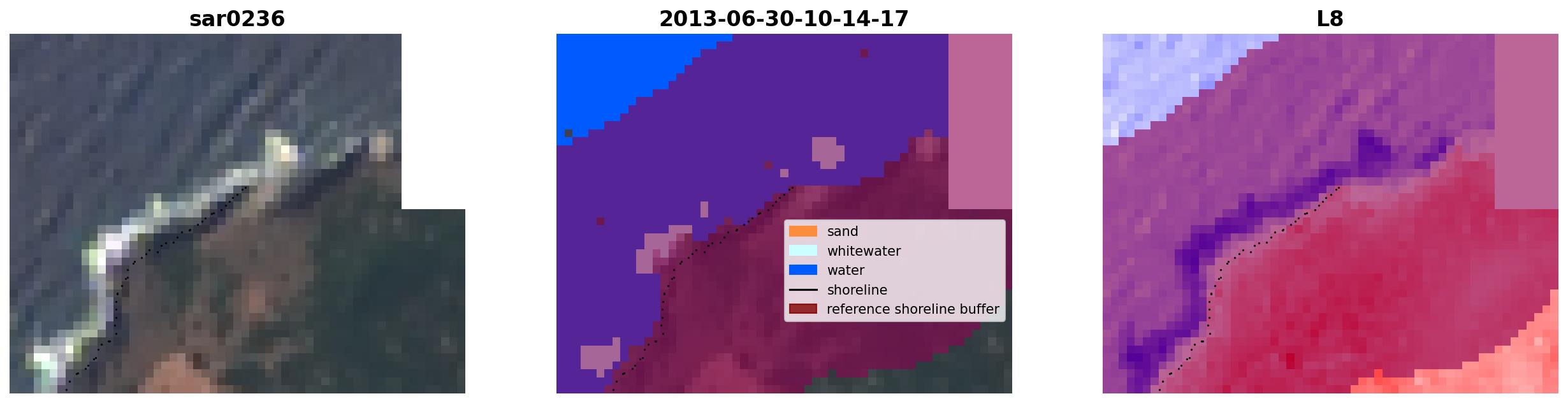 sar0236

2013-06-30-10-14-17

sand
whitewater
water
shoreline
reference shoreline buffer

L8